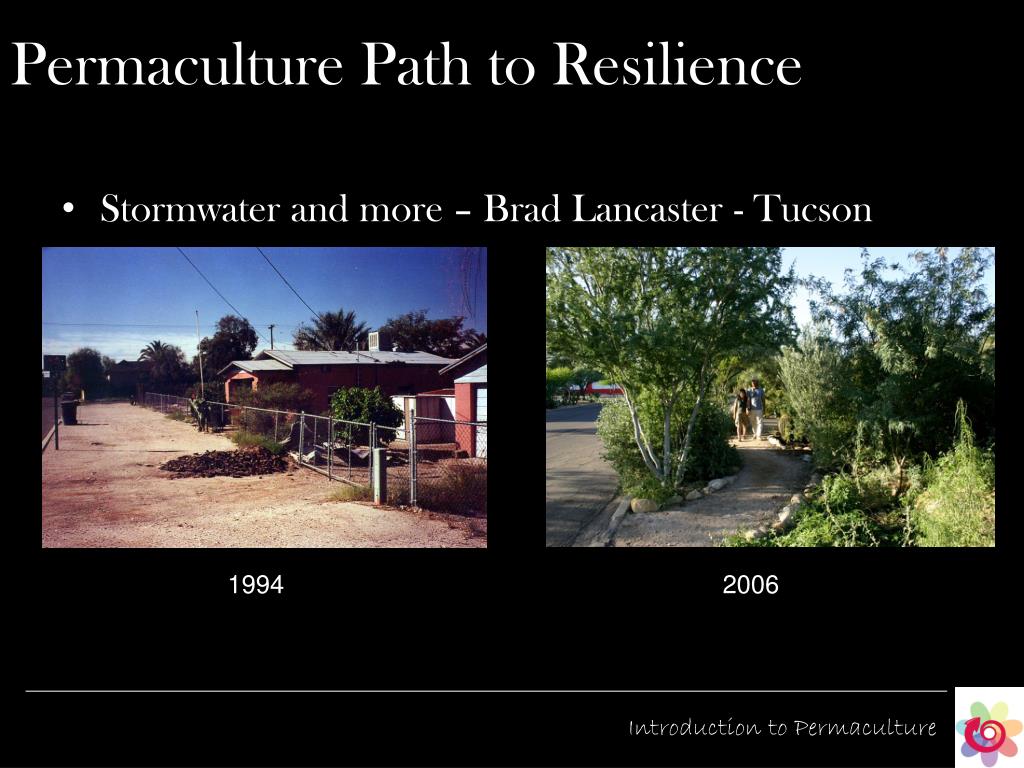 Permaculture Path to Resilience

• Stormwater and more – Brad Lancaster - Tucson

1994

2006

Introduction to Permaculture